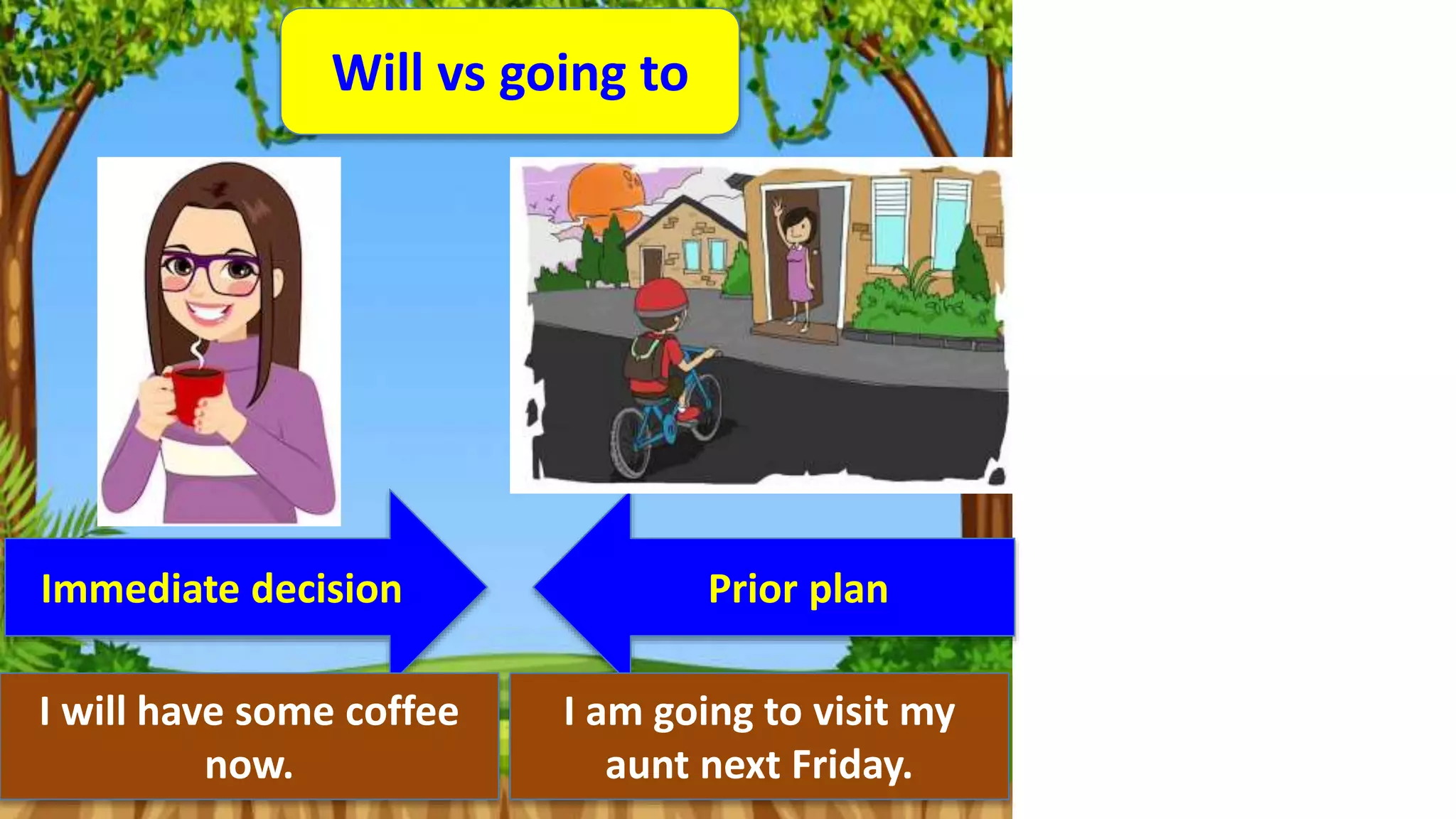 Will vs going to

Immediate decision

Prior plan

I will have some coffee now.

I am going to visit my aunt next Friday.